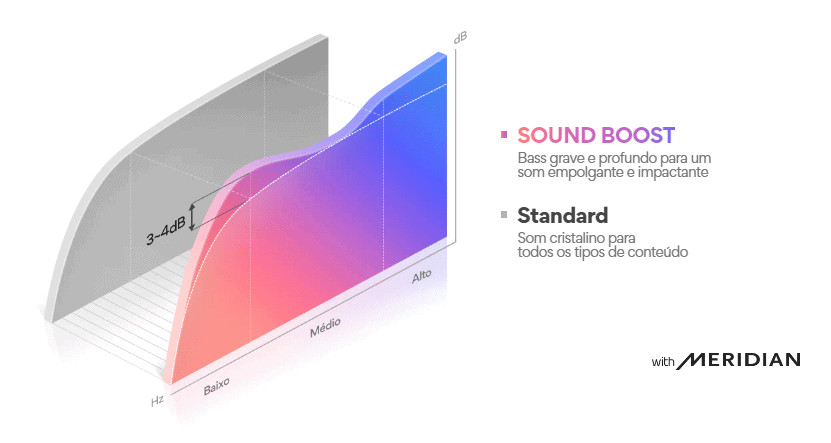 dB

3~4dB

Hz

Baixo

Médio

Alto

SOUND BOOST
Bass grave e profundo para um som empolgante e impactante

Standard
Som cristalino para todos os tipos de conteúdo

with MERIDIAN